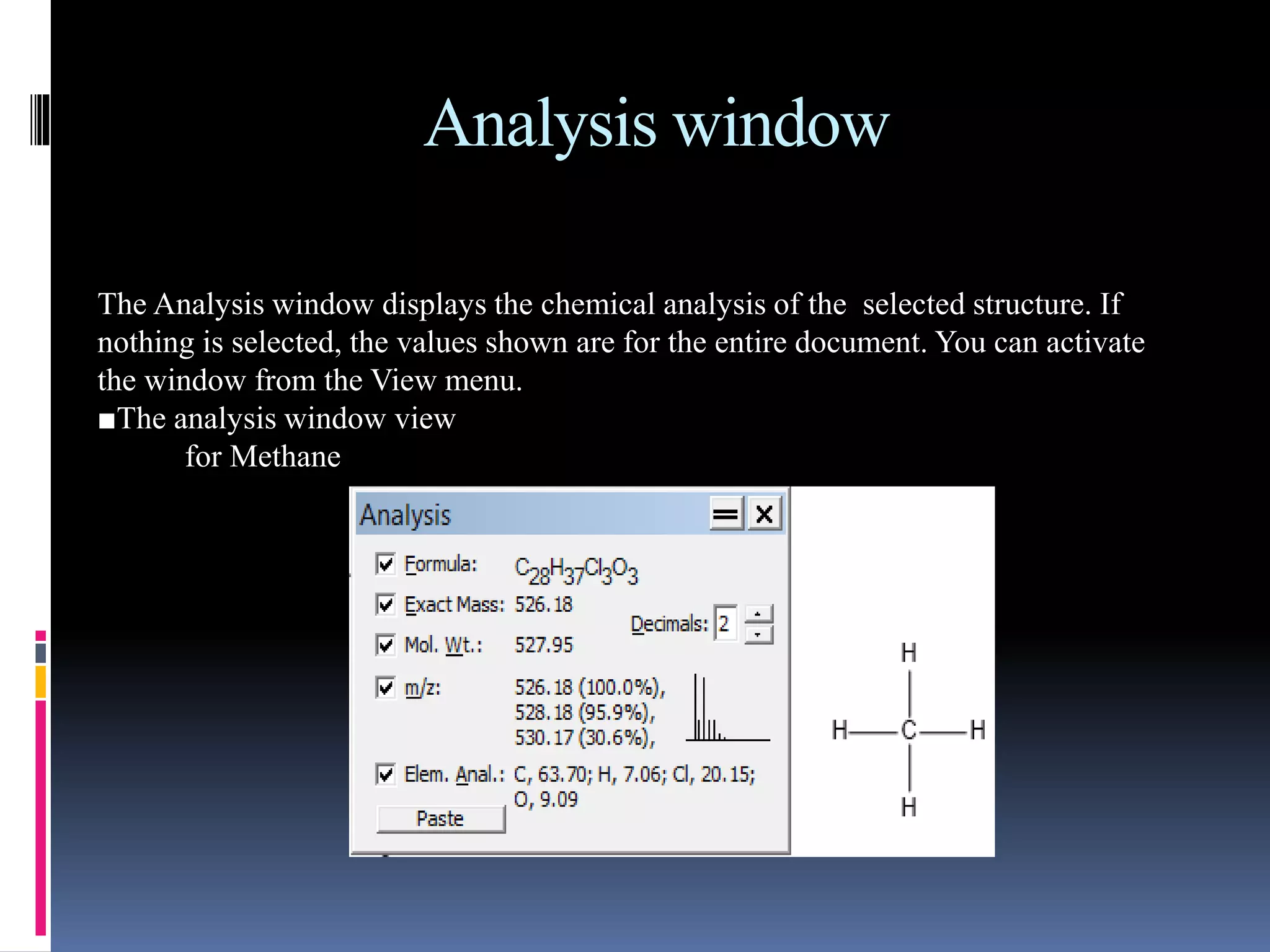 Analysis window

The Analysis window displays the chemical analysis of the selected structure. If nothing is selected, the values shown are for the entire document. You can activate the window from the View menu.

■The analysis window view for Methane

Analysis

Formula: $C_{28}H_{37}Cl_3O_3$

Exact Mass: 526.18

Decimals: 2

Mol. Wt.: 527.95

m/z: 526.18 (100.0%), 528.18 (95.9%), 530.17 (30.6%),

Elem. Anal.: C, 63.70; H, 7.06; Cl, 20.15; O, 9.09

Paste

H

H—C—H

H